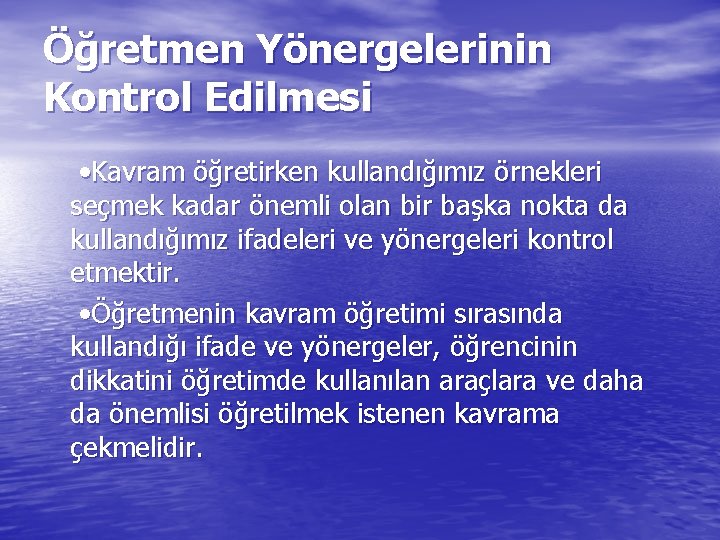 Öğretmen Yönergelerinin Kontrol Edilmesi

•Kavram öğretirken kullandığımız örnekleri seçmek kadar önemli olan bir başka nokta da kullandığımız ifadeleri ve yönergeleri kontrol etmektir.

•Öğretmenin kavram öğretimi sırasında kullandığı ifade ve yönergeler, öğrencinin dikkatini öğretimde kullanılan araçlara ve daha da önemlisi öğretilmek istenen kavrama çekmelidir.